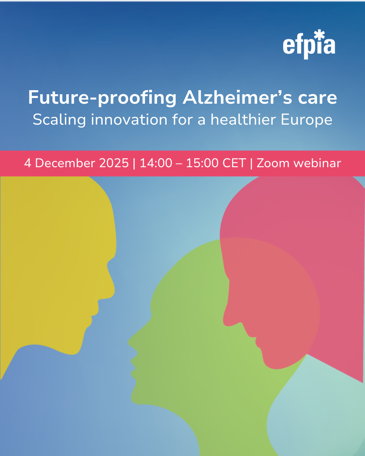 efpia

Future-proofing Alzheimer's care
Scaling innovation for a healthier Europe

4 December 2025 | 14:00 – 15:00 CET | Zoom webinar